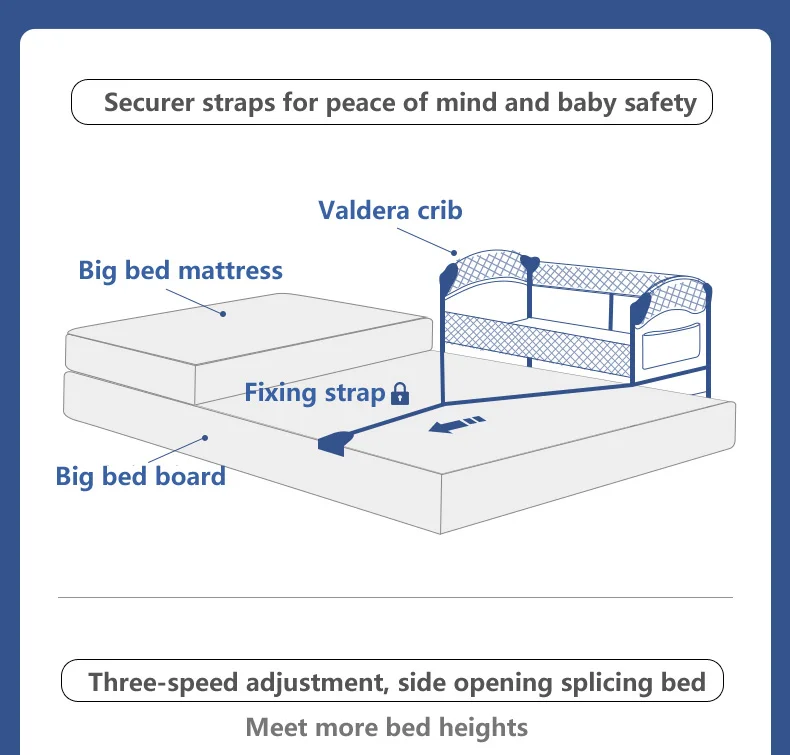 Securer straps for peace of mind and baby safety

Valdera crib

Big bed mattress

Fixing strap

Big bed board

Three-speed adjustment, side opening splicing bed

Meet more bed heights